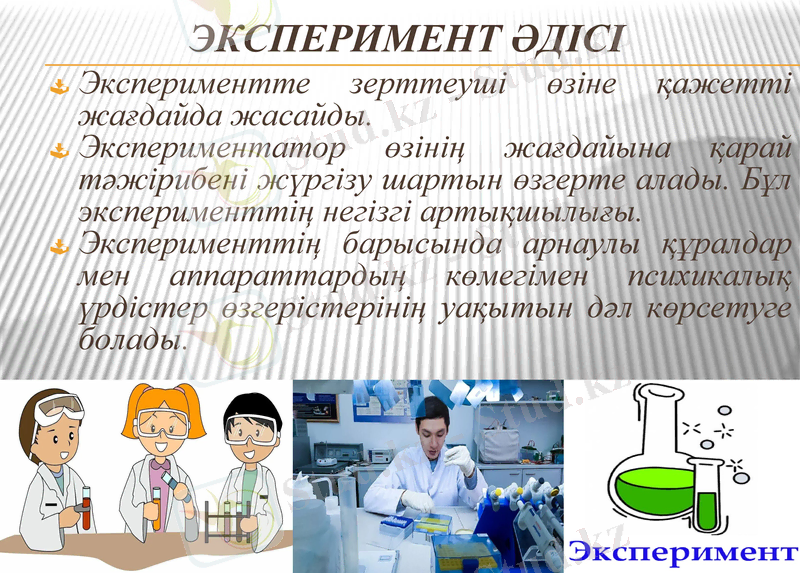 ЭКСПЕРИМЕНТ ӘДІСІ

Экспериментте зерттеуші өзіне қажетті жағдайда жасайды.

Экспериментатор өзінің жағдайына қарай тәжірибені жүргізу шартын өзгерте алады. Бұл эксперименттің негізгі артықшылығы.

Эксперименттің барысында арнаулы құралдар мен аппараттардың көмегімен психикалық үрдістер өзгерістерінің уақытын дәл көрсетуге болады.

Stud.kz

Эксперимент